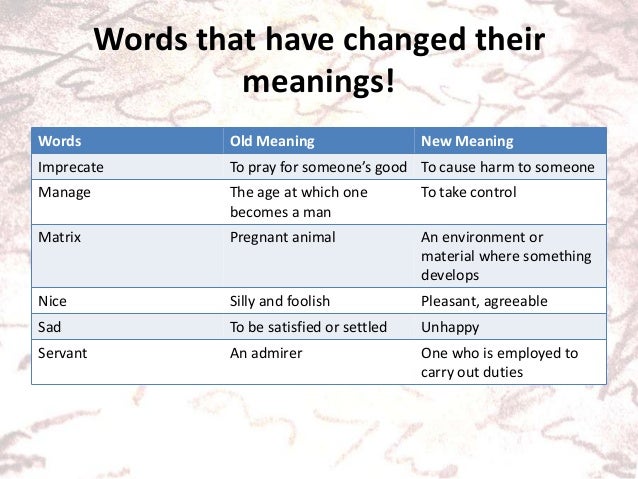 Words that have changed their meanings!

| Words | Old Meaning | New Meaning |
|---|---|---|
| Imprecate | To pray for someone's good | To cause harm to someone |
| Manage | The age at which one becomes a man | To take control |
| Matrix | Pregnant animal | An environment or material where something develops |
| Nice | Silly and foolish | Pleasant, agreeable |
| Sad | To be satisfied or settled | Unhappy |
| Servant | An admirer | One who is employed to carry out duties |